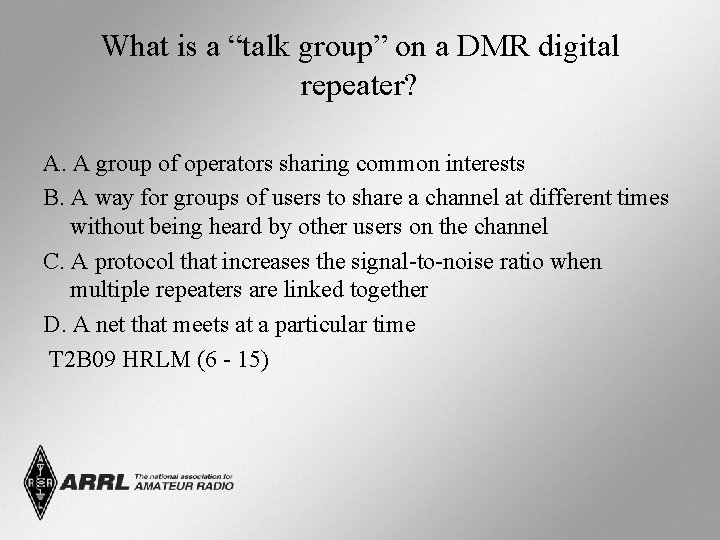 What is a “talk group” on a DMR digital repeater?

A. A group of operators sharing common interests

B. A way for groups of users to share a channel at different times without being heard by other users on the channel

C. A protocol that increases the signal-to-noise ratio when multiple repeaters are linked together

D. A net that meets at a particular time

T2B09 HRLM (6 - 15)

ARRL The national association for AMATEUR RADIO